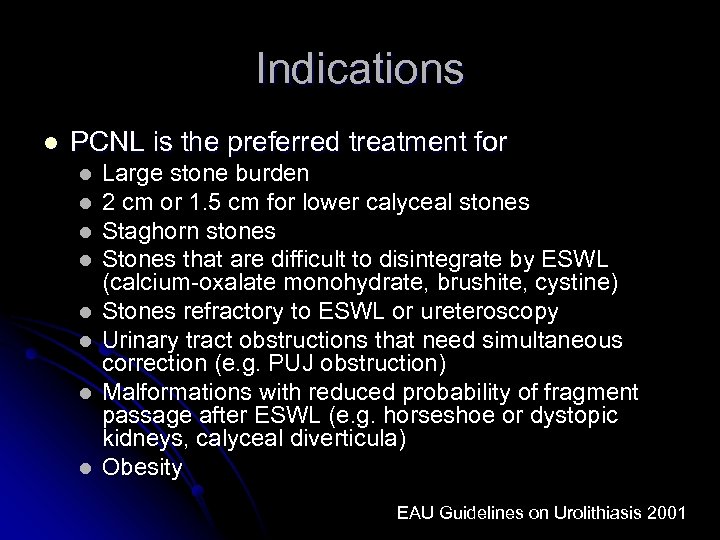 Indications

- PCNL is the preferred treatment for
  - Large stone burden
  - 2 cm or 1.5 cm for lower calyceal stones
  - Staghorn stones
  - Stones that are difficult to disintegrate by ESWL (calcium-oxalate monohydrate, brushite, cystine)
  - Stones refractory to ESWL or ureteroscopy
  - Urinary tract obstructions that need simultaneous correction (e.g. PUJ obstruction)
  - Malformations with reduced probability of fragment passage after ESWL (e.g. horseshoe or dystopic kidneys, calyceal diverticula)
  - Obesity

EAU Guidelines on Urolithiasis 2001